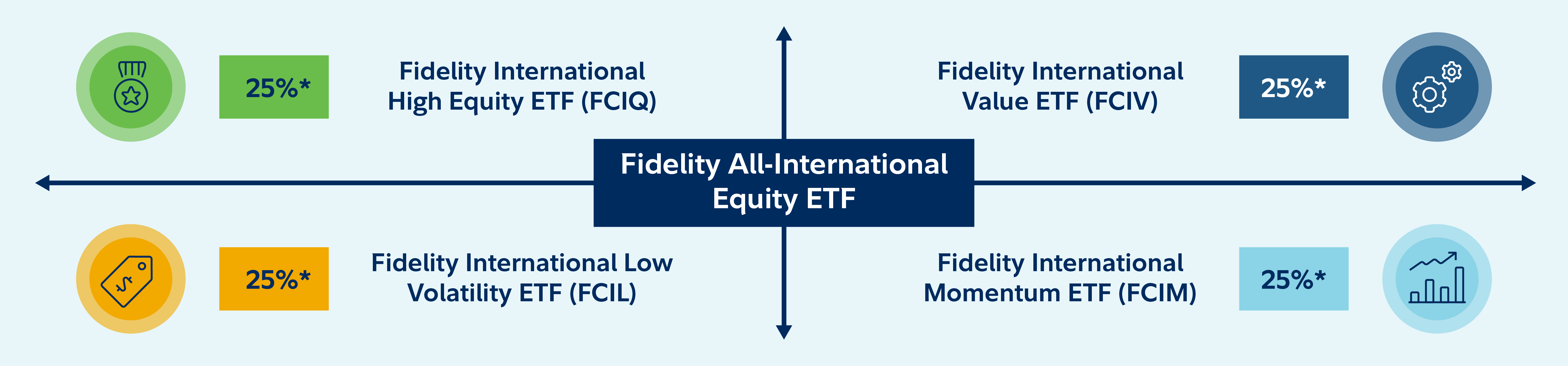 25%*

Fidelity International High Equity ETF (FCIQ)

Fidelity International Value ETF (FCIV)

25%*

Fidelity All-International Equity ETF

25%*

Fidelity International Low Volatility ETF (FCIL)

Fidelity International Momentum ETF (FCIM)

25%*